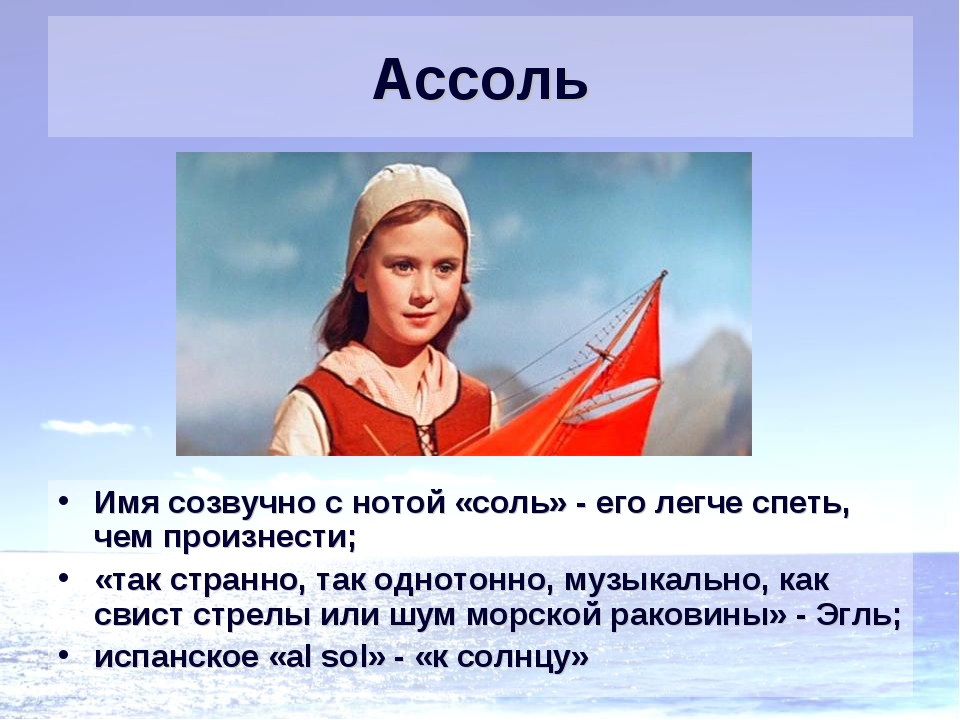 Ассоль

• Имя созвучно с нотой «соль» - его легче спеть, чем произнести;
• «так странно, так однотонно, музыкально, как свист стрелы или шум морской раковины» - Эгль;
• испанское «al sol» - «к солнцу»